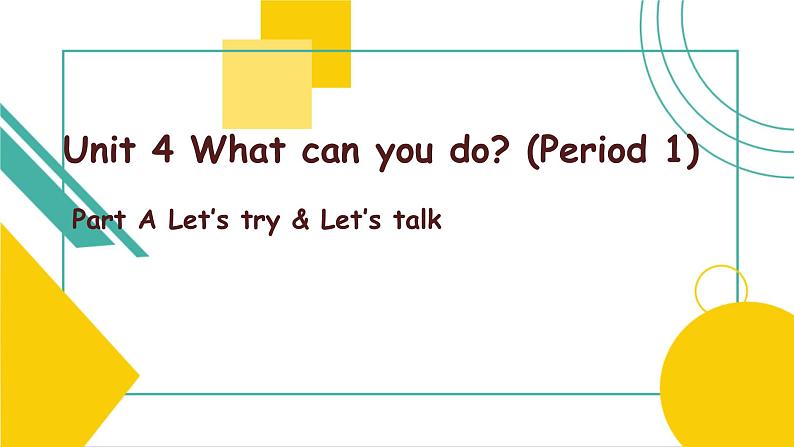 Unit 4 What can you do? (Period 1)

Part A Let’s try & Let’s talk